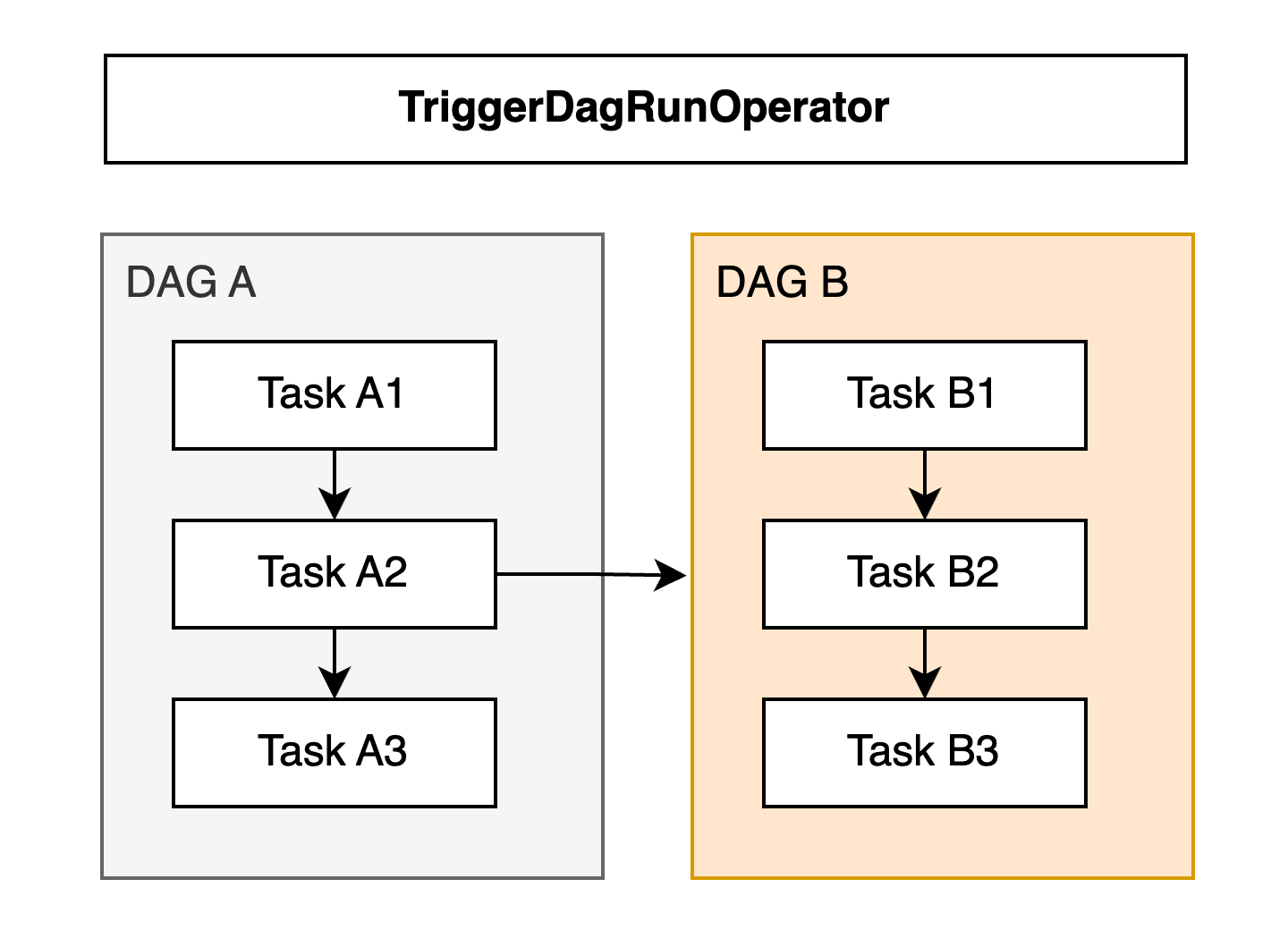 TriggerDagRunOperator

DAG A

Task A1

Task A2

Task A3

DAG B

Task B1

Task B2

Task B3